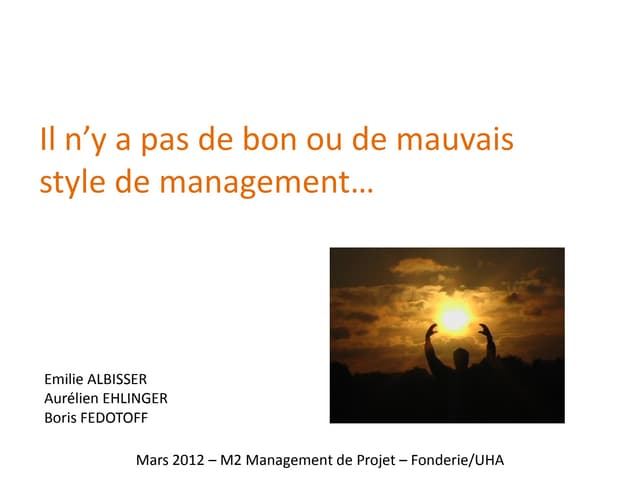 Il n’y a pas de bon ou de mauvais style de management…

Emilie ALBISSER
Aurélien EHLINGER
Boris FEDOTOFF

Mars 2012 – M2 Management de Projet – Fonderie/UHA